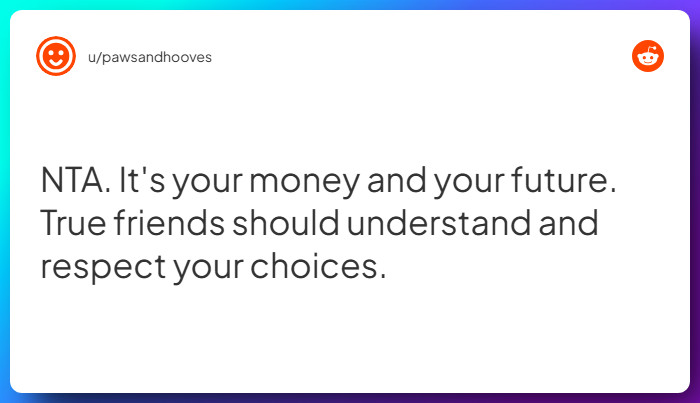 u/pawsandhooves

NTA. It's your money and your future. True friends should understand and respect your choices.